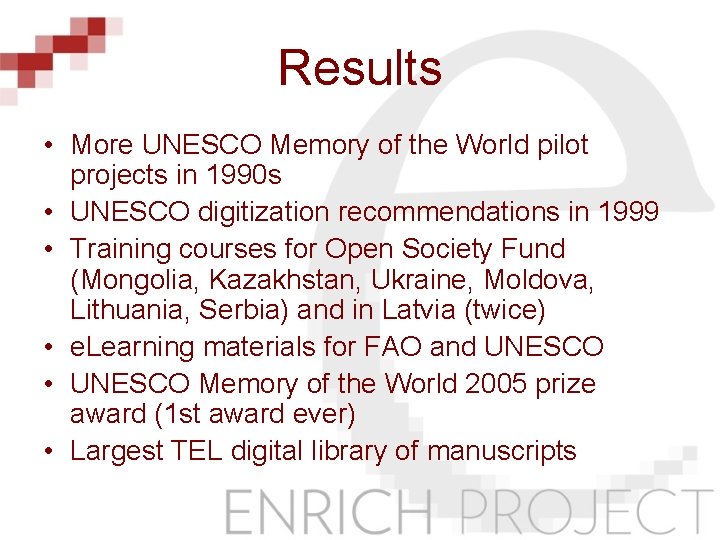 Results

• More UNESCO Memory of the World pilot projects in 1990s
• UNESCO digitization recommendations in 1999
• Training courses for Open Society Fund (Mongolia, Kazakhstan, Ukraine, Moldova, Lithuania, Serbia) and in Latvia (twice)
• eLearning materials for FAO and UNESCO
• UNESCO Memory of the World 2005 prize award (1st award ever)
• Largest TEL digital library of manuscripts

ENRICH PROJECT